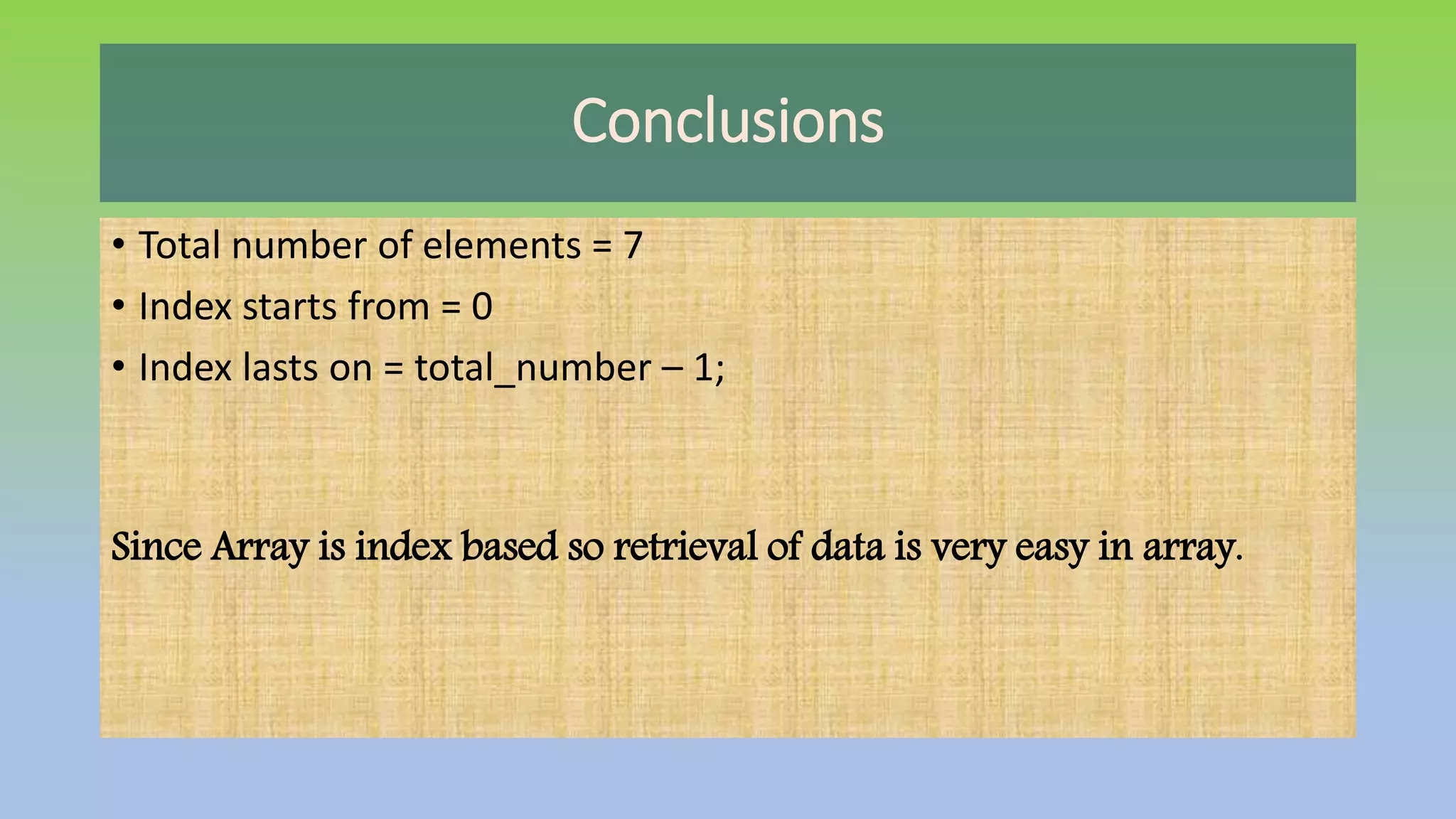 Conclusions

• Total number of elements = 7
• Index starts from = 0
• Index lasts on = total_number – 1;

Since Array is index based so retrieval of data is very easy in array.